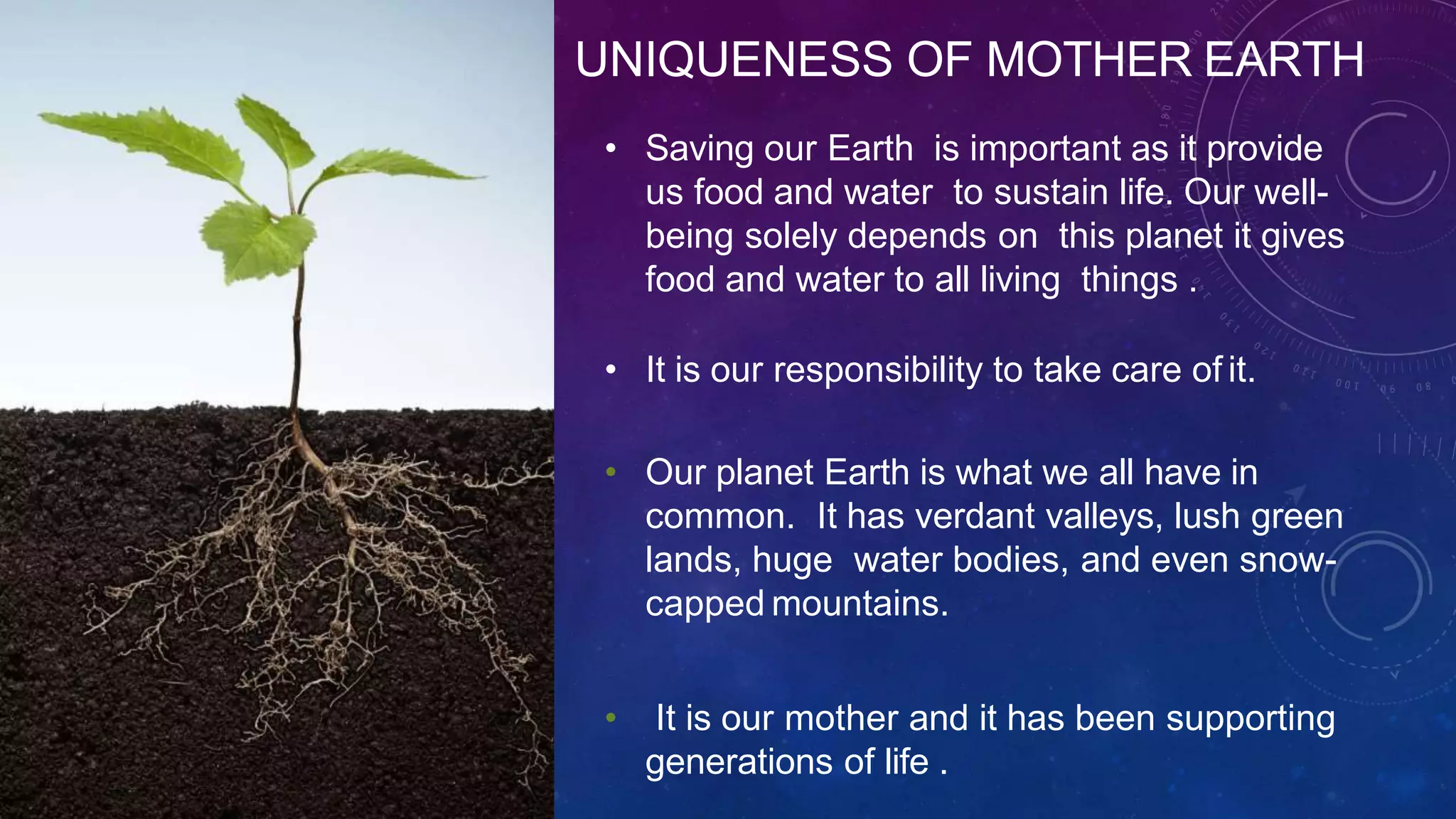 UNIQUENESS OF MOTHER EARTH

• Saving our Earth is important as it provide us food and water to sustain life. Our well-being solely depends on this planet it gives food and water to all living things .

• It is our responsibility to take care of it.

• Our planet Earth is what we all have in common. It has verdant valleys, lush green lands, huge water bodies, and even snow-capped mountains.

• It is our mother and it has been supporting generations of life .